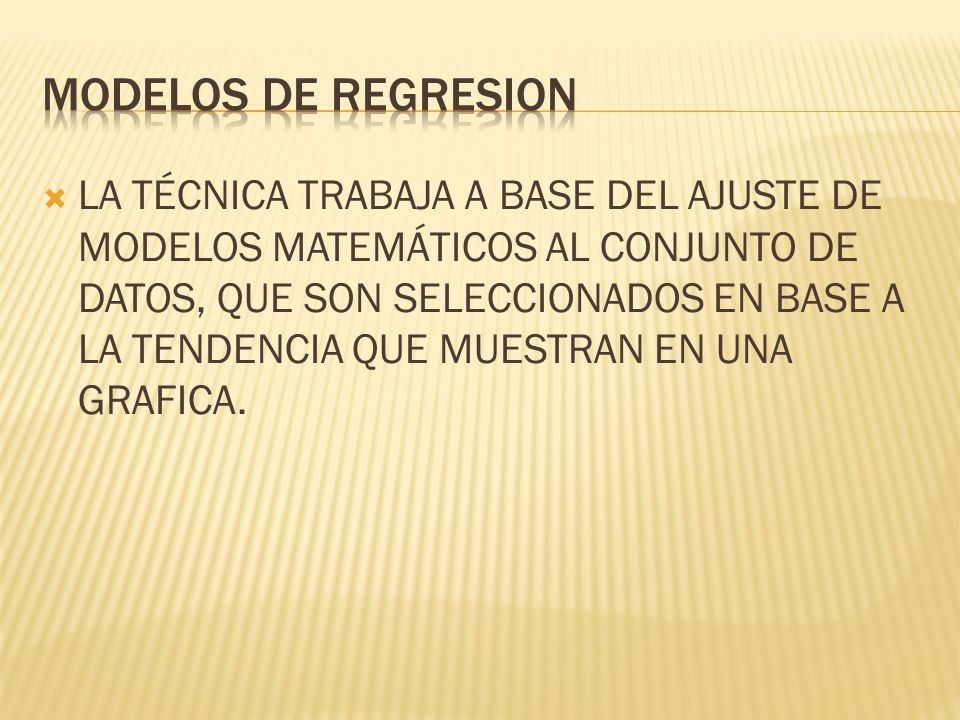 MODELOS DE REGRESION

LA TÉCNICA TRABAJA A BASE DEL AJUSTE DE MODELOS MATEMÁTICOS AL CONJUNTO DE DATOS, QUE SON SELECCIONADOS EN BASE A LA TENDENCIA QUE MUESTRAN EN UNA GRAFICA.